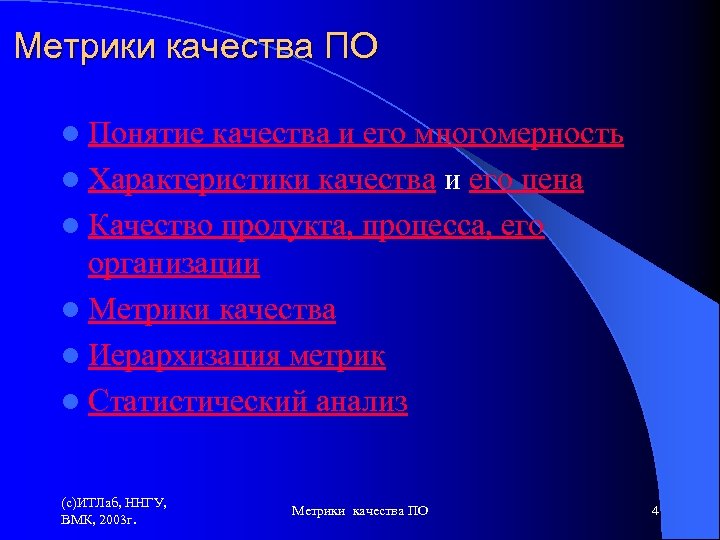 Метрики качества ПО

- Понятие качества и его многомерность
- Характеристики качества и его цена
- Качество продукта, процесса, его организации
- Метрики качества
- Иерархизация метрик
- Статистический анализ

(с)ИТЛаб, ННГУ, ВМК, 2003г.

Метрики качества ПО

4